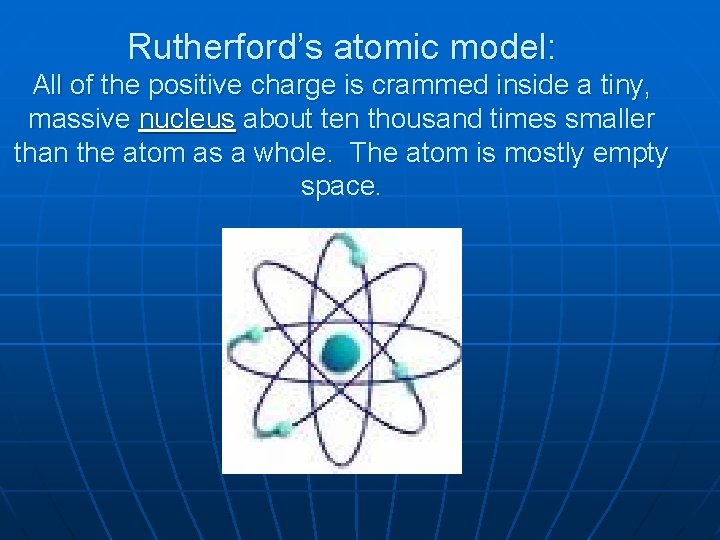 Rutherford’s atomic model:

All of the positive charge is crammed inside a tiny, massive nucleus about ten thousand times smaller than the atom as a whole. The atom is mostly empty space.